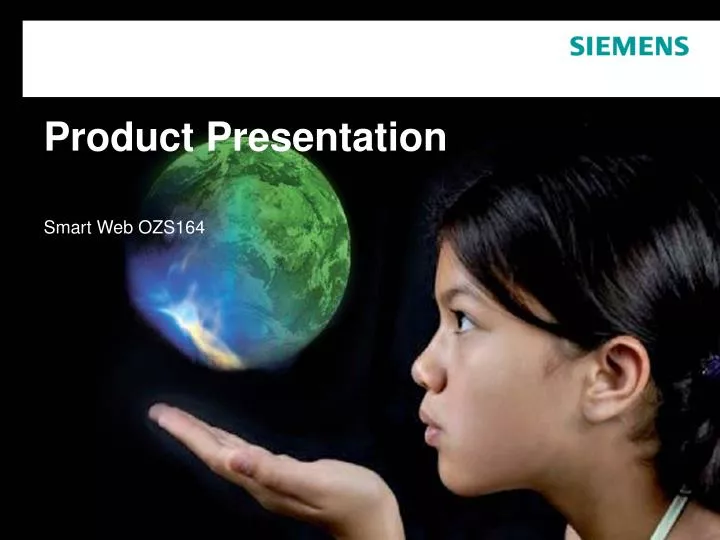 SIEMENS

Product Presentation

Smart Web OZS164